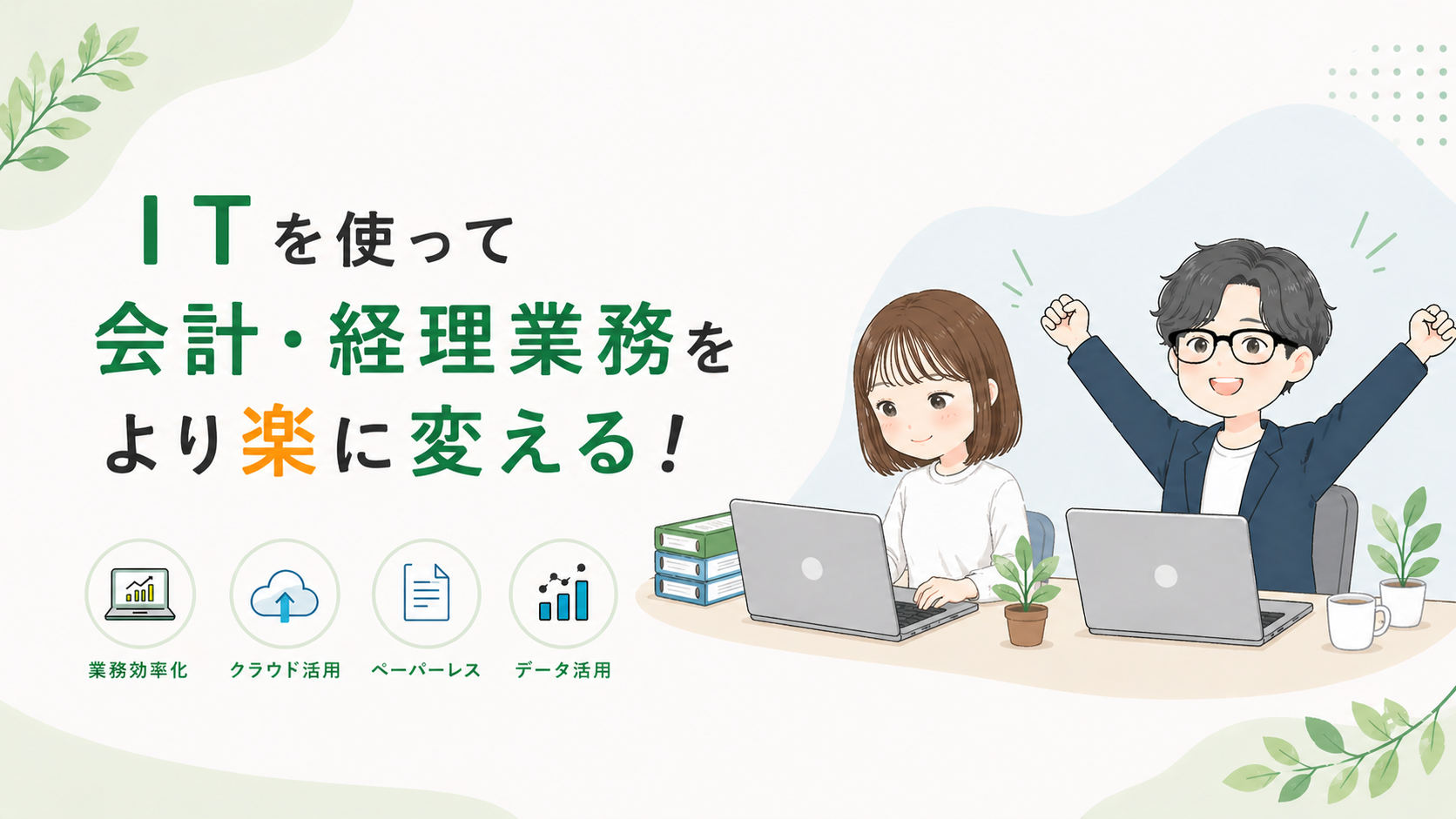 ITを使って
会計・経理業務を
より楽に変える！

業務効率化
クラウド活用
ペーパーレス
データ活用